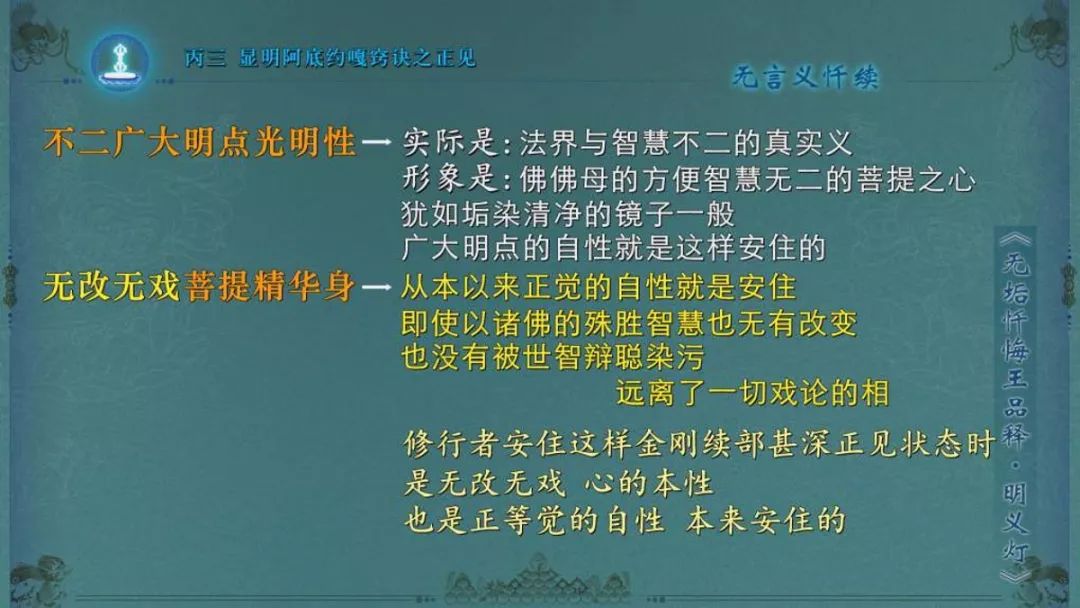 丙三 显明阿底约嘎窍诀之正见

无言义忏续

不二广大明点光明性 — 实际是：法界与智慧不二的真实义
形象是：佛佛母的方便智慧无二的菩提之心
犹如垢染清净的镜子一般
广大明点的自性就是这样安住的

无改无戏菩提精华身 — 从本以来正觉的自性就是安住
即使以诸佛的殊胜智慧也无有改变
也没有被世智辩聪染污
远离了一切戏论的相

修行者安住这样金刚续部甚深正见状态时
是无改无戏 心的本性
也是正等觉的自性 本来安住的

《无垢忏悔王品释·明义灯》